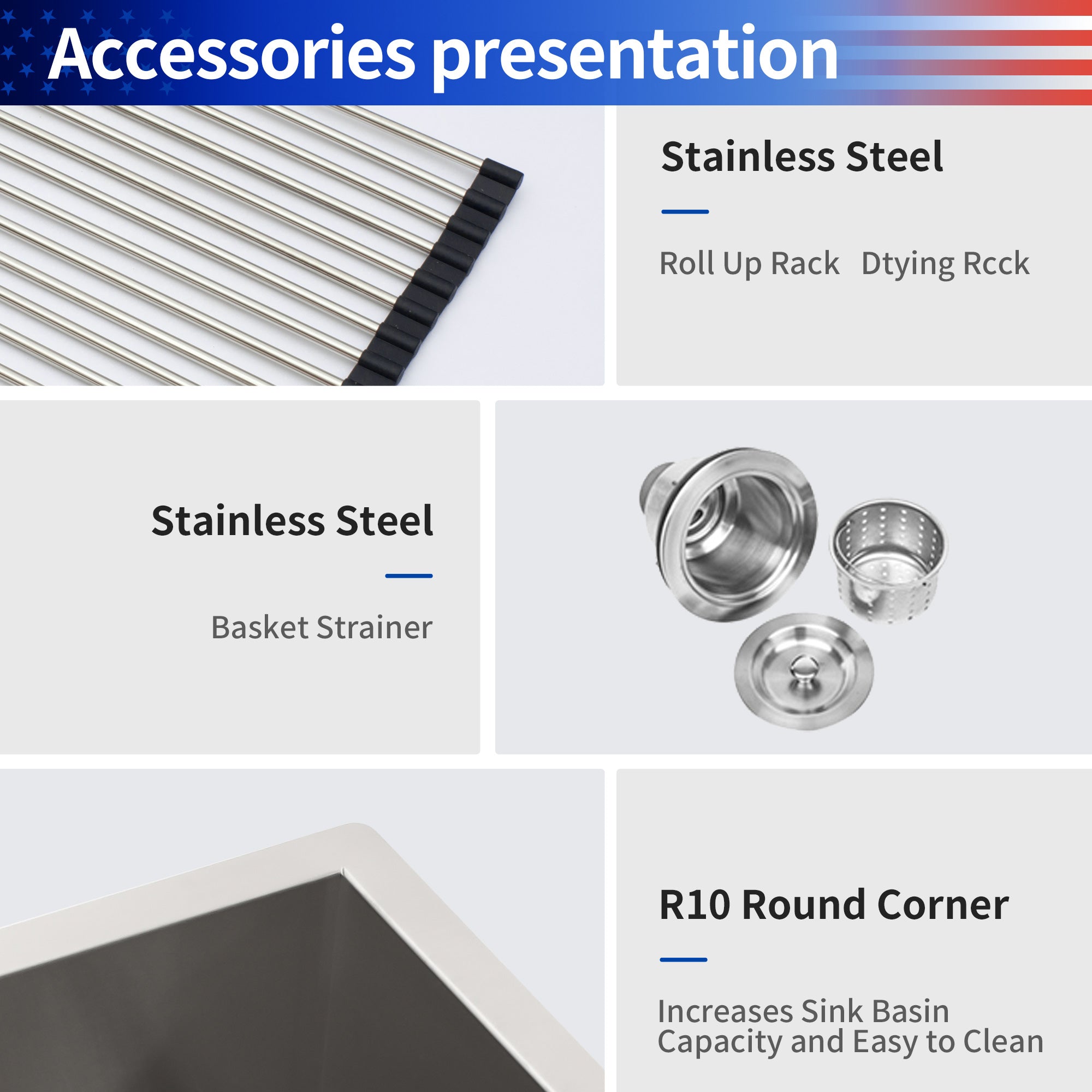 Accessories presentation

Stainless Steel

Roll Up Rack Dtying Rcck

Stainless Steel

Basket Strainer

R10 Round Corner

Increases Sink Basin Capacity and Easy to Clean